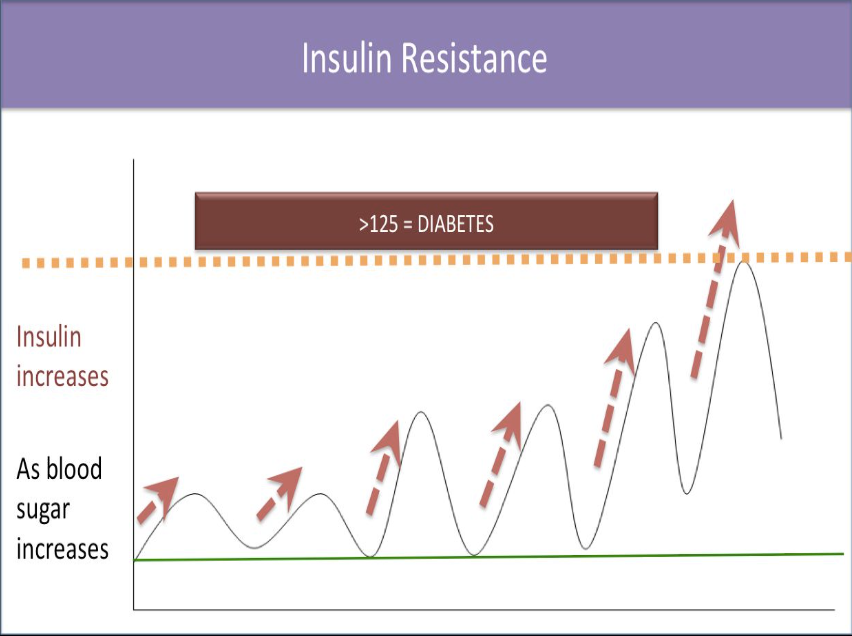 Insulin Resistance

>125 = DIABETES

Insulin increases

As blood sugar increases